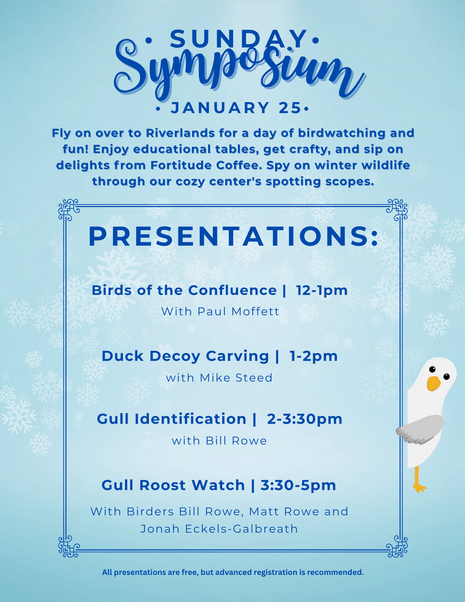 • SUNDAY •
Symposium
• JANUARY 25 •

Fly on over to Riverlands for a day of birdwatching and fun! Enjoy educational tables, get crafty, and sip on delights from Fortitude Coffee. Spy on winter wildlife through our cozy center's spotting scopes.

PRESENTATIONS:

Birds of the Confluence | 12-1pm
With Paul Moffett

Duck Decoy Carving | 1-2pm
with Mike Steed

Gull Identification | 2-3:30pm
with Bill Rowe

Gull Roost Watch | 3:30-5pm
With Birders Bill Rowe, Matt Rowe and Jonah Eckels-Galbreath

All presentations are free, but advanced registration is recommended.